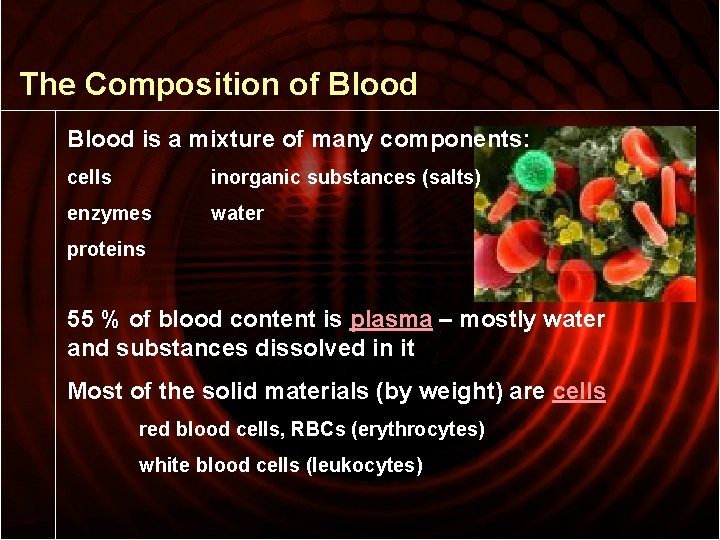 The Composition of Blood

Blood is a mixture of many components:

cells

enzymes

proteins

inorganic substances (salts)

water

55 % of blood content is plasma – mostly water and substances dissolved in it

Most of the solid materials (by weight) are cells

red blood cells, RBCs (erythrocytes)

white blood cells (leukocytes)